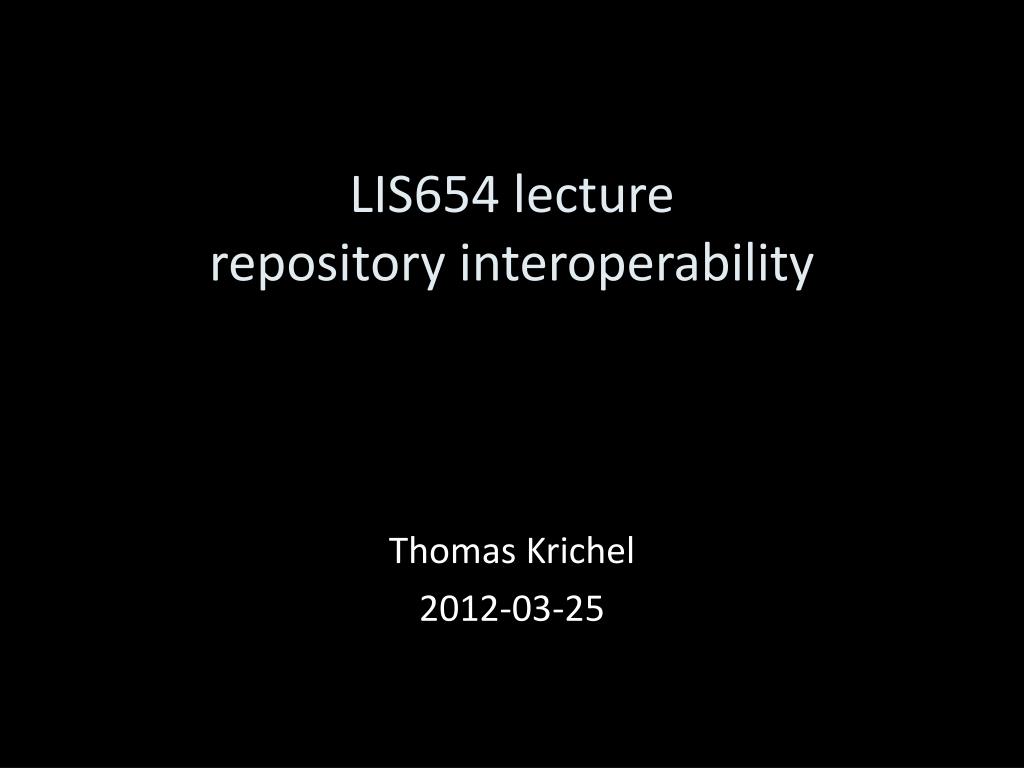 LIS654 lecture
repository interoperability

Thomas Krichel
2012-03-25